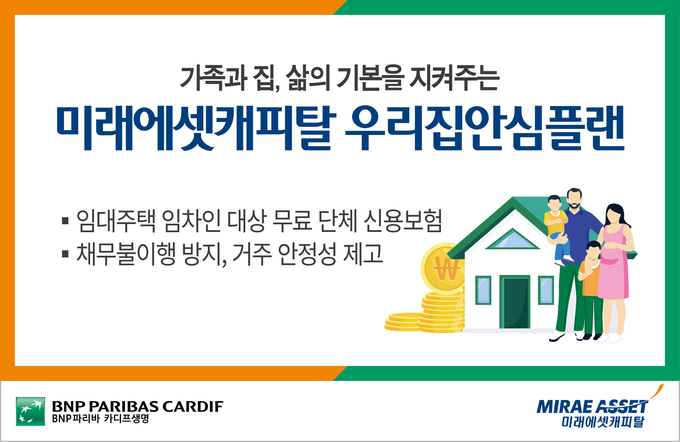 가족과 집, 삶의 기본을 지켜주는

미래에셋캐피탈 우리집안심플랜

▪ 임대주택 임차인 대상 무료 단체 신용보험
▪ 채무불이행 방지, 거주 안정성 제고

₩

BNP PARIBAS CARDIF
BNP파리바 카디프생명

MIRAE ASSET
미래에셋캐피탈